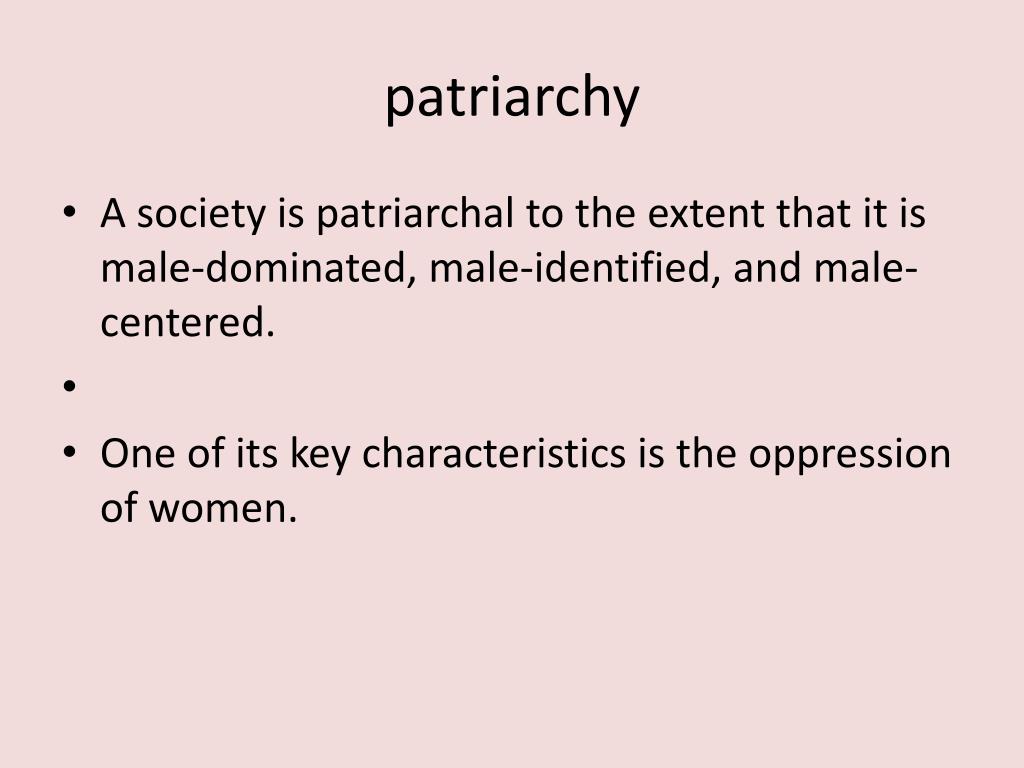 patriarchy

• A society is patriarchal to the extent that it is male-dominated, male-identified, and male-centered.

•

• One of its key characteristics is the oppression of women.